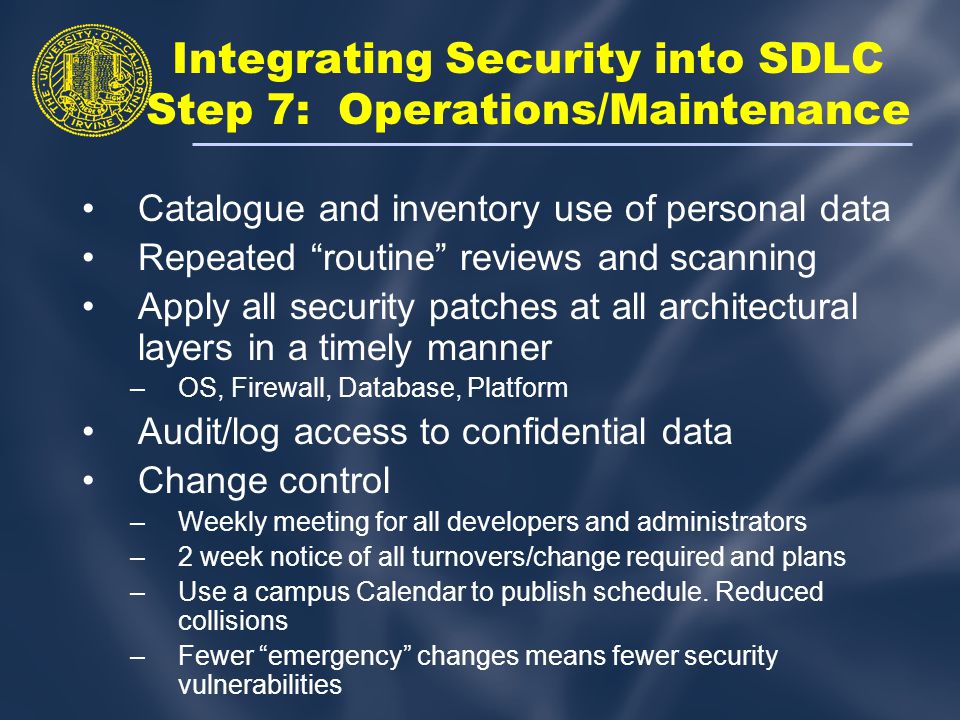 THE UNIVERSITY OF CALIFORNIA IRVINE

Integrating Security into SDLC
Step 7: Operations/Maintenance

• Catalogue and inventory use of personal data
• Repeated “routine” reviews and scanning
• Apply all security patches at all architectural layers in a timely manner
– OS, Firewall, Database, Platform
• Audit/log access to confidential data
• Change control
– Weekly meeting for all developers and administrators
– 2 week notice of all turnovers/change required and plans
– Use a campus Calendar to publish schedule. Reduced collisions
– Fewer “emergency” changes means fewer security vulnerabilities